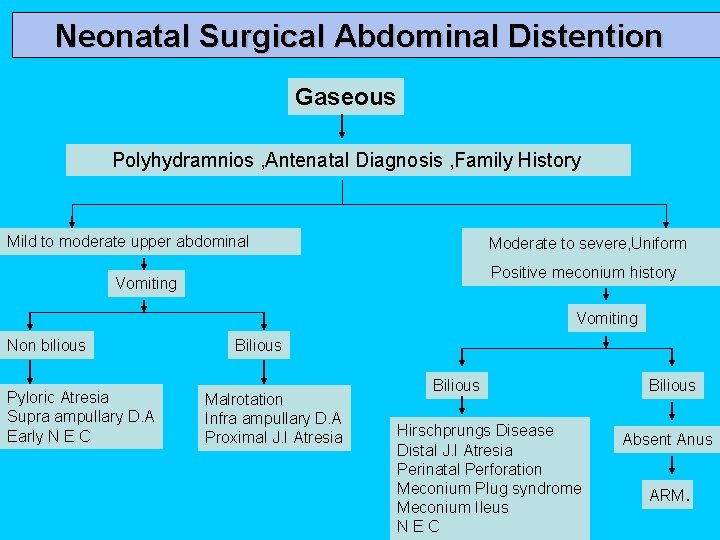 Neonatal Surgical Abdominal Distention

Gaseous

Polyhydramnios ,Antenatal Diagnosis ,Family History

Mild to moderate upper abdominal

Vomiting

Non bilious

Pyloric Atresia
Supra ampullary D.A
Early N E C

Bilious

Malrotation
Infra ampullary D.A
Proximal J.I Atresia

Moderate to severe,Uniform
Positive meconium history

Vomiting

Bilious

Hirschprungs Disease
Distal J.I Atresia
Perinatal Perforation
Meconium Plug syndrome
Meconium Ileus
N E C

Bilious

Absent Anus

ARM.